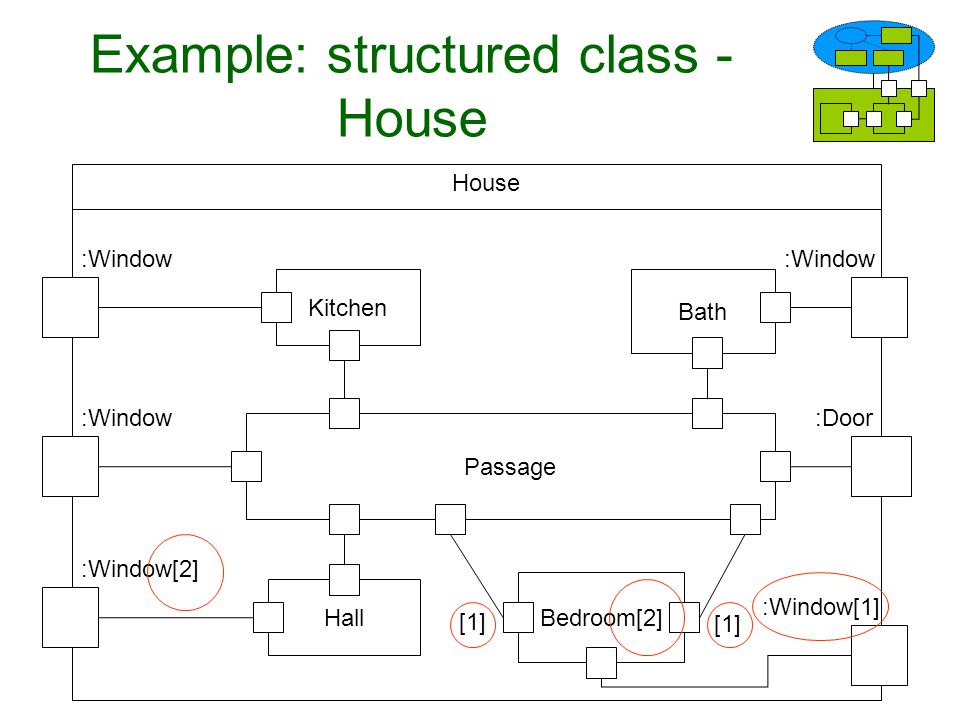 Example: structured class - House

House

:Window

Kitchen

Bath

:Window

:Window

Passage

:Door

:Window[2]

Hall

[1]

Bedroom[2]

[1]

:Window[1]